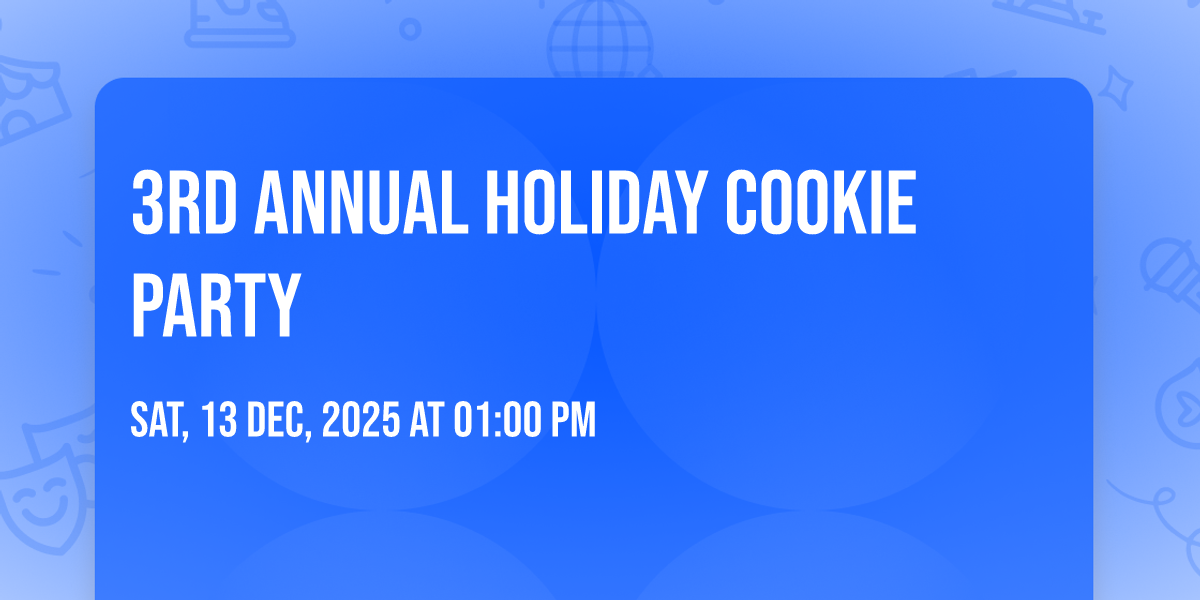 3RD ANNUAL HOLIDAY COOKIE PARTY

SAT, 13 DEC, 2025 AT 01:00 PM